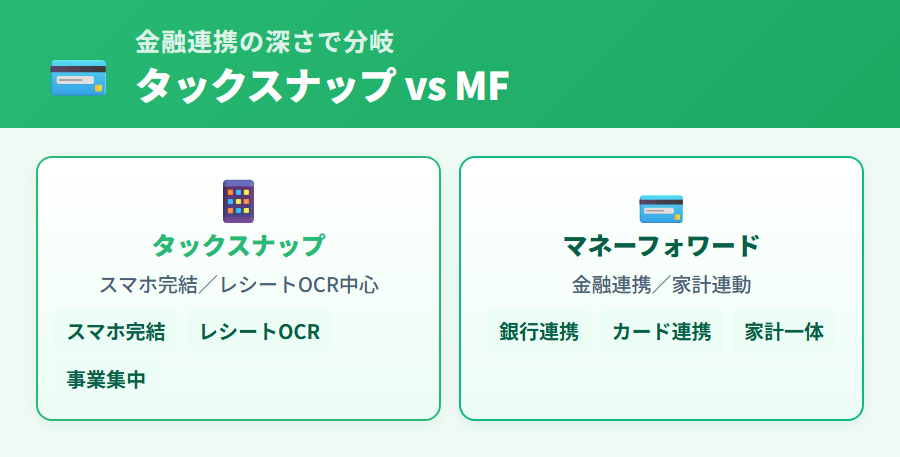 金融連携の深さで分岐
タックスナップ vs MF

タックスナップ
スマホ完結／レシートOCR中心
スマホ完結
レシートOCR
事業集中

マネーフォワード
金融連携／家計連動
銀行連携
カード連携
家計一体